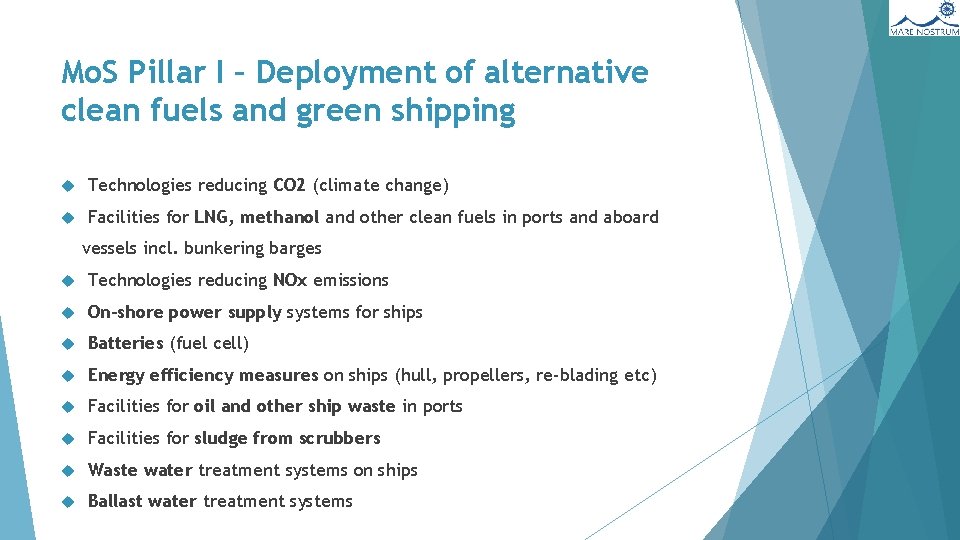 MARE NOSTRUM

MoS Pillar I – Deployment of alternative clean fuels and green shipping

Technologies reducing CO2 (climate change)

Facilities for LNG, methanol and other clean fuels in ports and aboard vessels incl. bunkering barges

Technologies reducing NOx emissions

On-shore power supply systems for ships

Batteries (fuel cell)

Energy efficiency measures on ships (hull, propellers, re-blading etc)

Facilities for oil and other ship waste in ports

Facilities for sludge from scrubbers

Waste water treatment systems on ships

Ballast water treatment systems